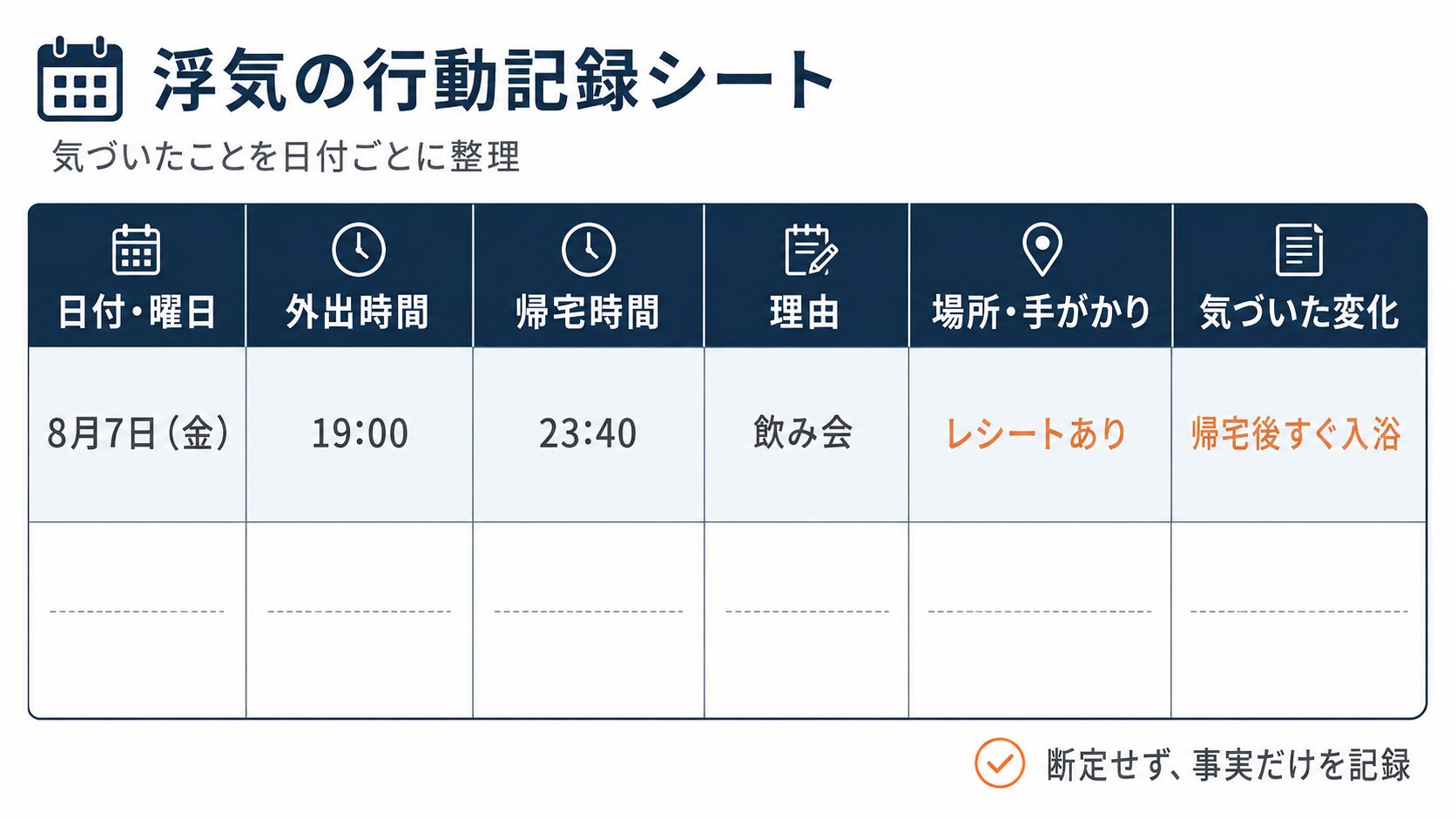 浮気の行動記録シート

気づいたことを日付ごとに整理

| 日付・曜日 | 外出時間 | 帰宅時間 | 理由 | 場所・手がかり | 気づいた変化 |
|---|---|---|---|---|---|
| 8月7日（金） | 19:00 | 23:40 | 飲み会 | レシートあり | 帰宅後すぐ入浴 |
| | | | | | |

断定せず、事実だけを記録